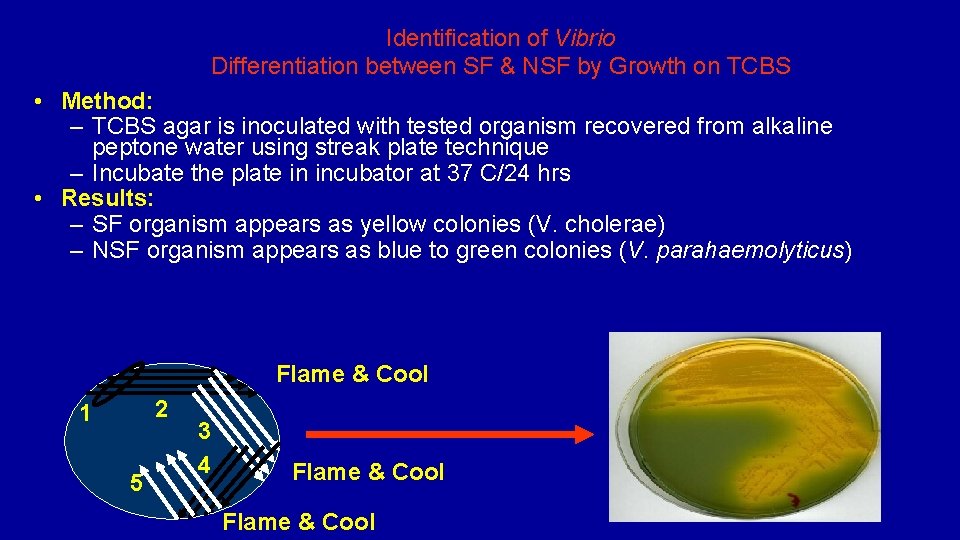 Identification of Vibrio
Differentiation between SF & NSF by Growth on TCBS

• Method:
– TCBS agar is inoculated with tested organism recovered from alkaline peptone water using streak plate technique
– Incubate the plate in incubator at 37 C/24 hrs
• Results:
– SF organism appears as yellow colonies (V. cholerae)
– NSF organism appears as blue to green colonies (V. parahaemolyticus)

Flame & Cool
1
2
3
4
5
Flame & Cool
Flame & Cool